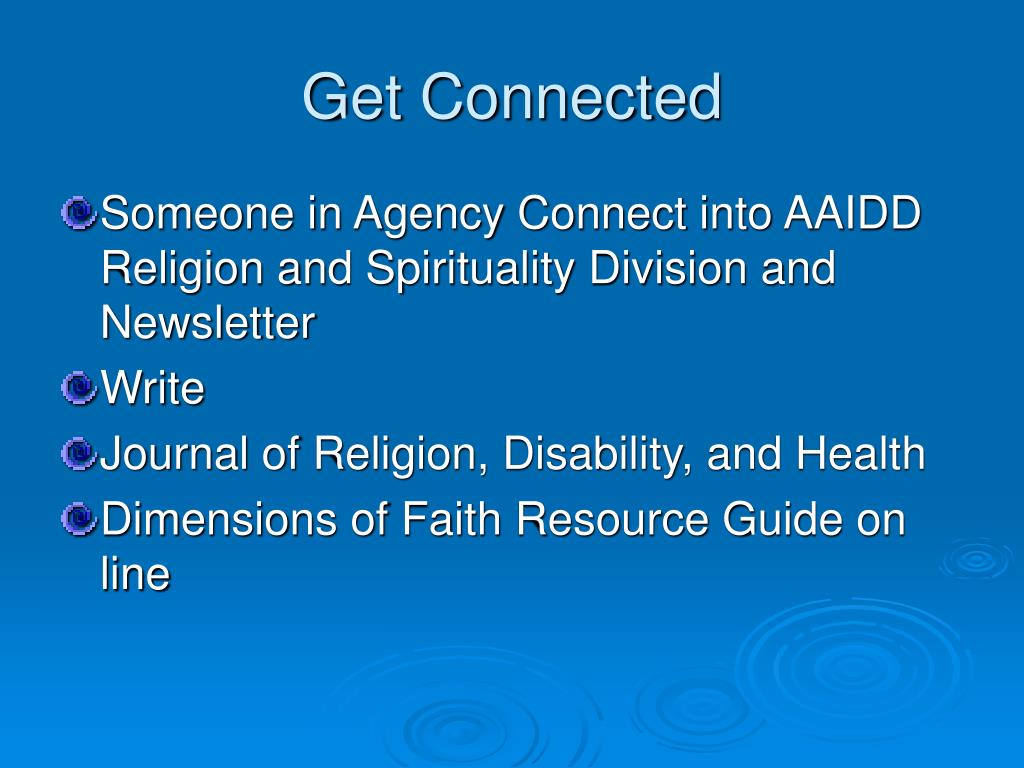 Get Connected

Someone in Agency Connect into AAIDD Religion and Spirituality Division and Newsletter

Write

Journal of Religion, Disability, and Health

Dimensions of Faith Resource Guide on line